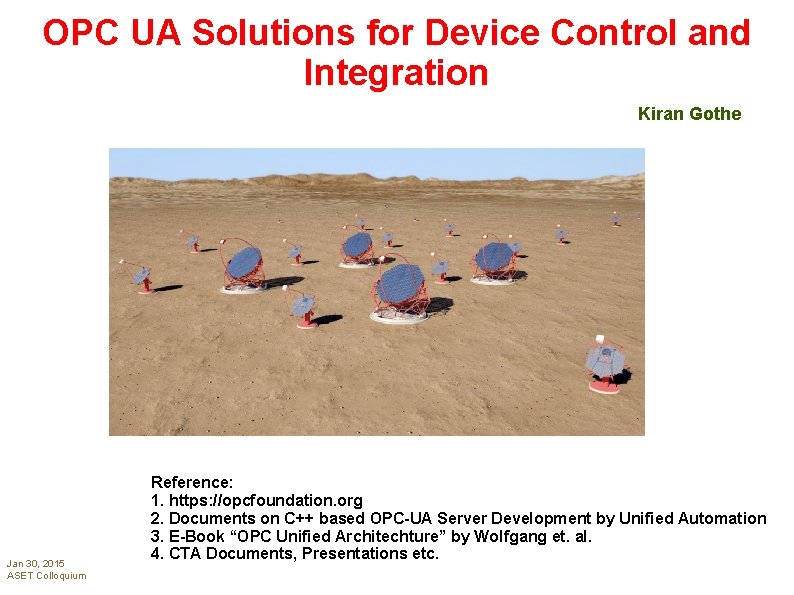 OPC UA Solutions for Device Control and Integration

Kiran Gothe

Reference:
1. https://opcfoundation.org
2. Documents on C++ based OPC-UA Server Development by Unified Automation
3. E-Book “OPC Unified Architechture” by Wolfgang et. al.
4. CTA Documents, Presentations etc.

Jan 30, 2015
ASET Colloquium